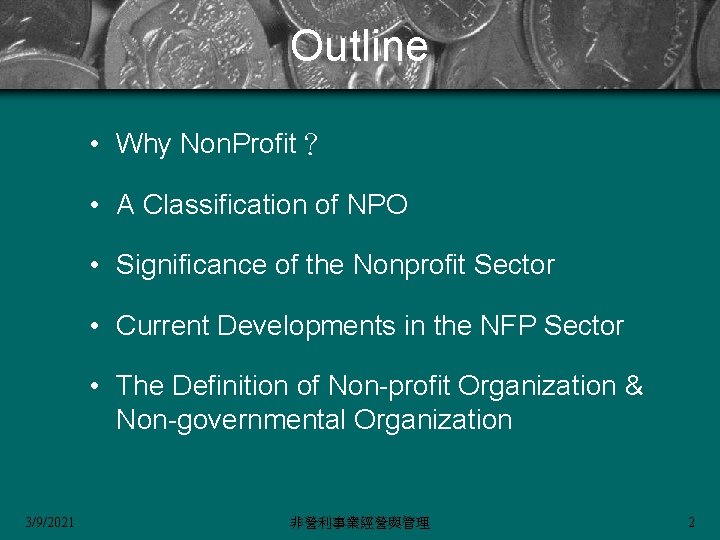 Outline

• Why NonProfit？

• A Classification of NPO

• Significance of the Nonprofit Sector

• Current Developments in the NFP Sector

• The Definition of Non-profit Organization & Non-governmental Organization

3/9/2021

非營利事業經營與管理

2